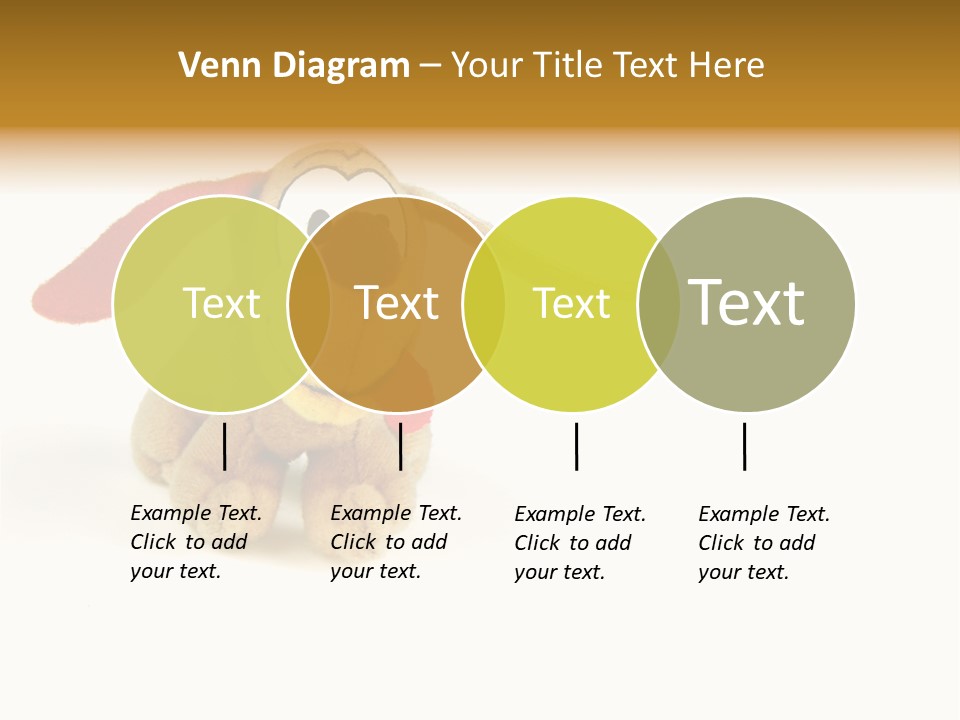 Venn Diagram – Your Title Text Here

Text

Text

Text

Text

Example Text. Click to add your text.

Example Text. Click to add your text.

Example Text. Click to add your text.

Example Text. Click to add your text.